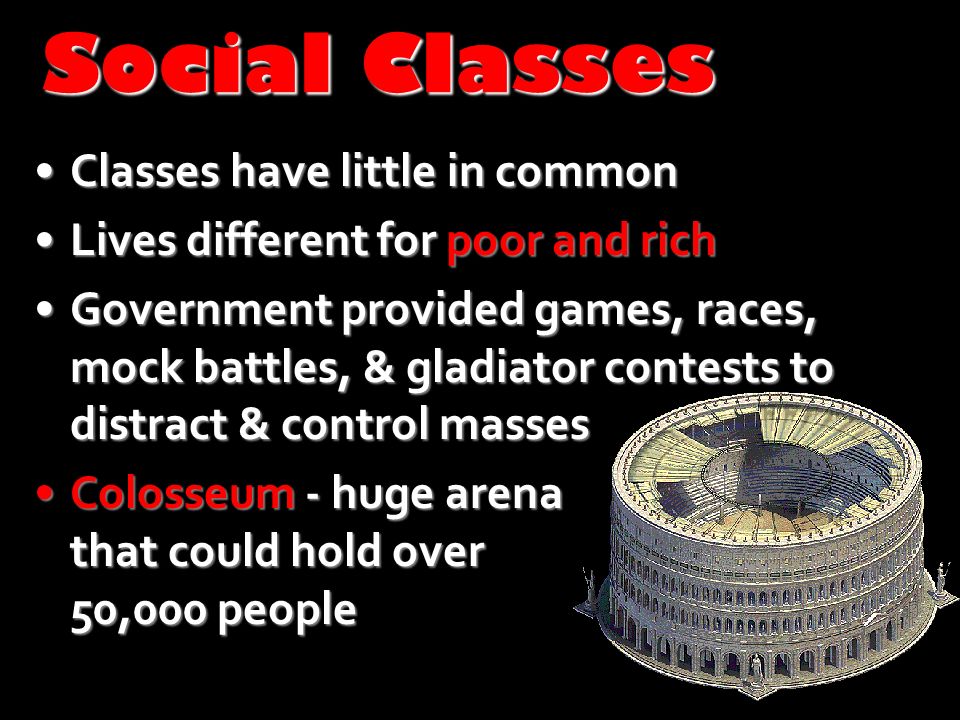 Social Classes

• Classes have little in common
• Lives different for poor and rich
• Government provided games, races, mock battles, & gladiator contests to distract & control masses
• Colosseum - huge arena that could hold over 50,000 people